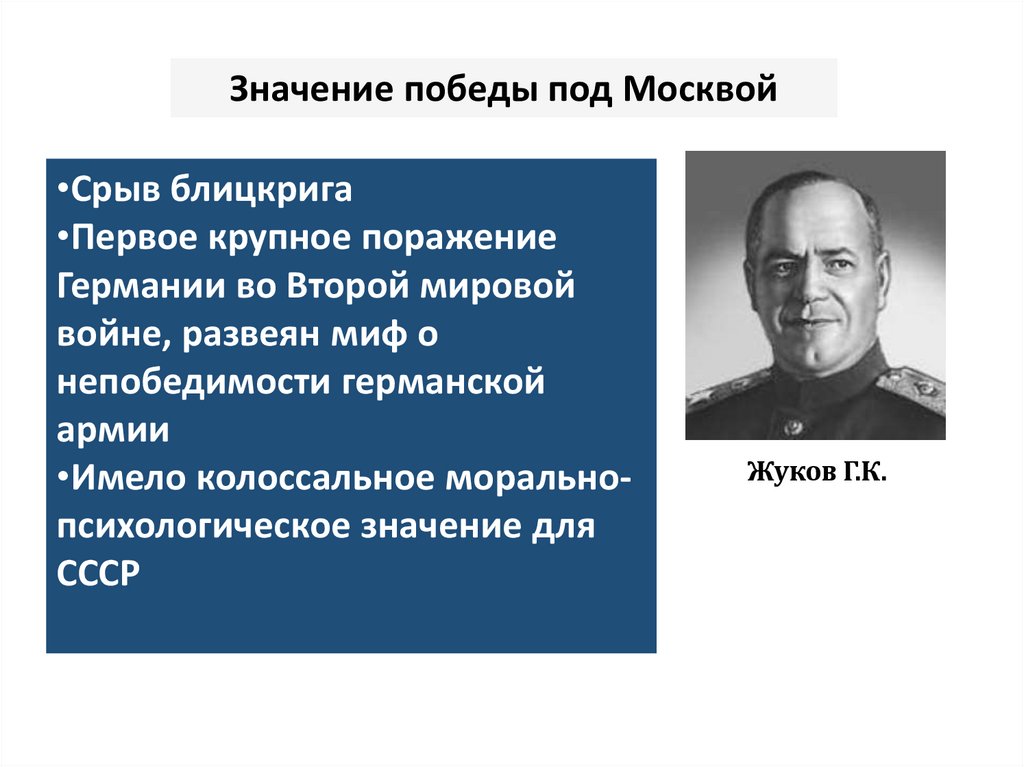 Значение победы под Москвой

•Срыв блицкрига
•Первое крупное поражение Германии во Второй мировой войне, развеян миф о непобедимости германской армии
•Имело колоссальное морально-психологическое значение для СССР

Жуков Г.К.